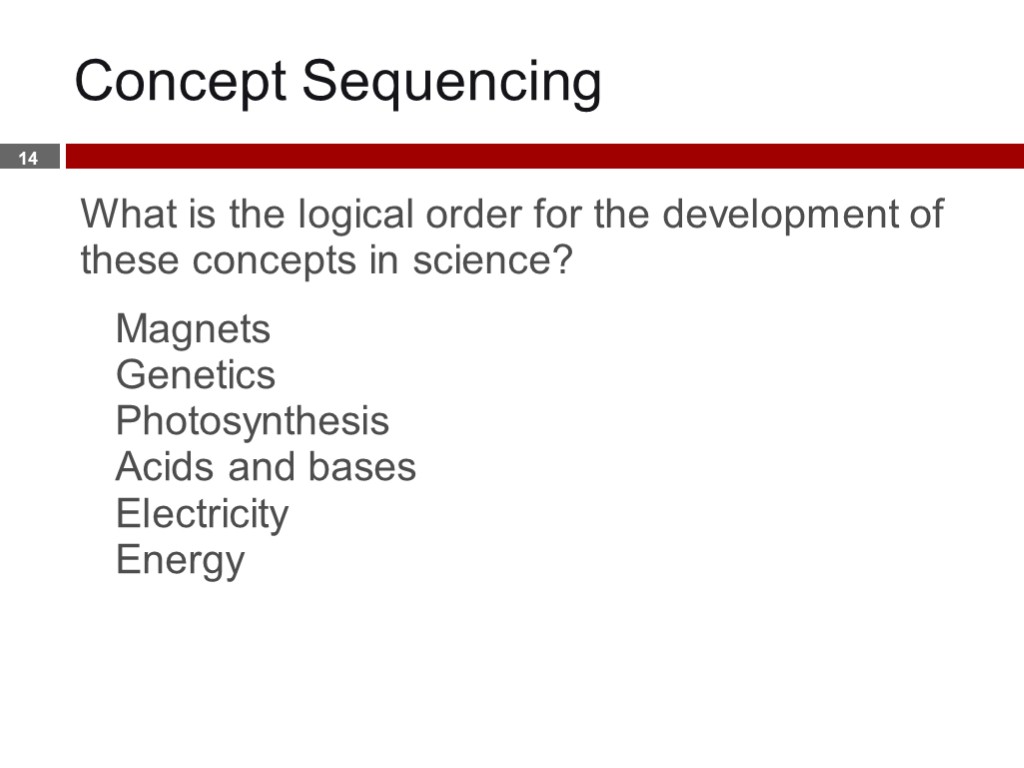 Concept Sequencing

14

What is the logical order for the development of these concepts in science?

Magnets
Genetics
Photosynthesis
Acids and bases
Electricity
Energy